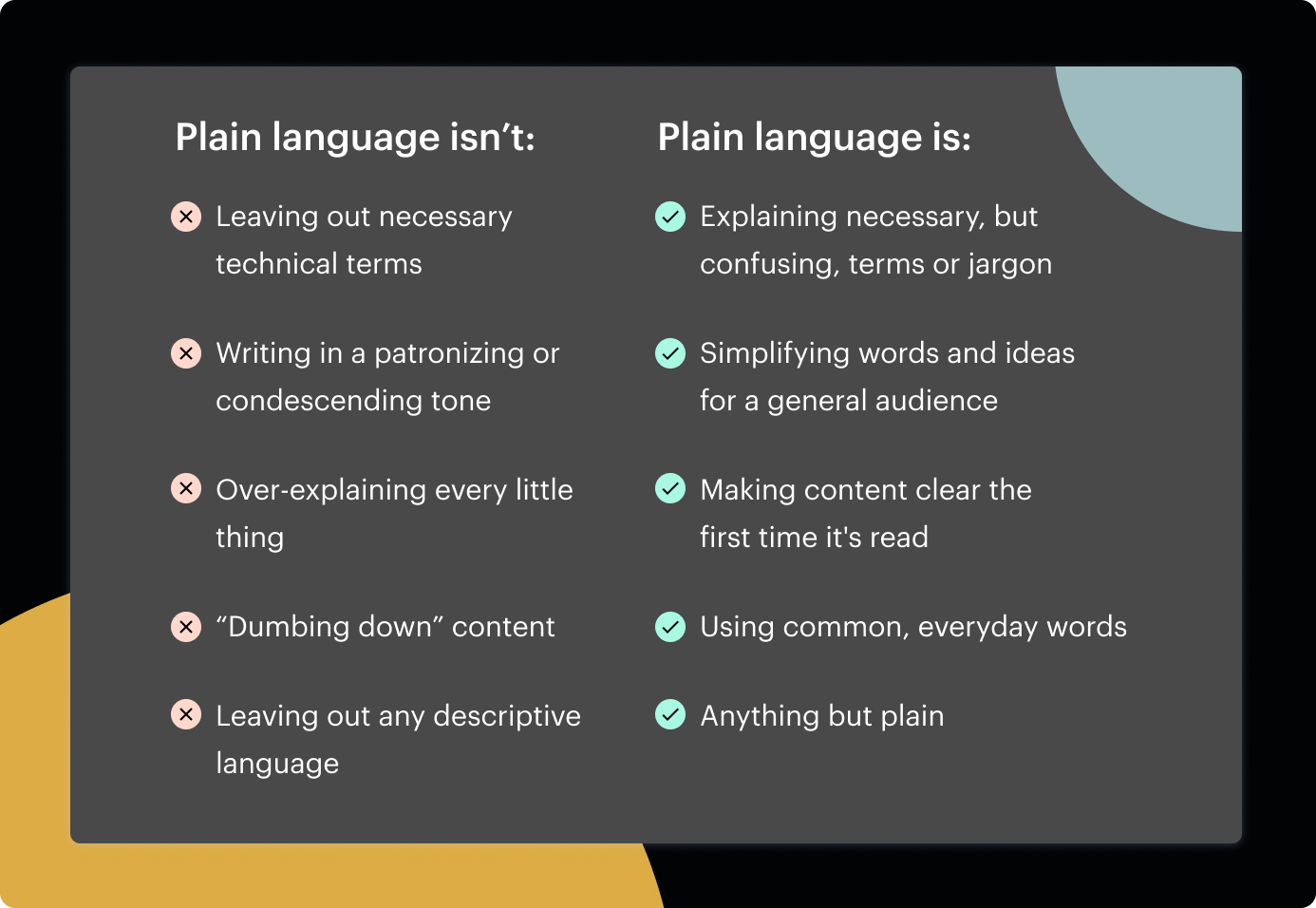 Plain language isn’t:

Leaving out necessary technical terms

Writing in a patronizing or condescending tone

Over-explaining every little thing

“Dumbing down” content

Leaving out any descriptive language

Plain language is:

Explaining necessary, but confusing, terms or jargon

Simplifying words and ideas for a general audience

Making content clear the first time it's read

Using common, everyday words

Anything but plain